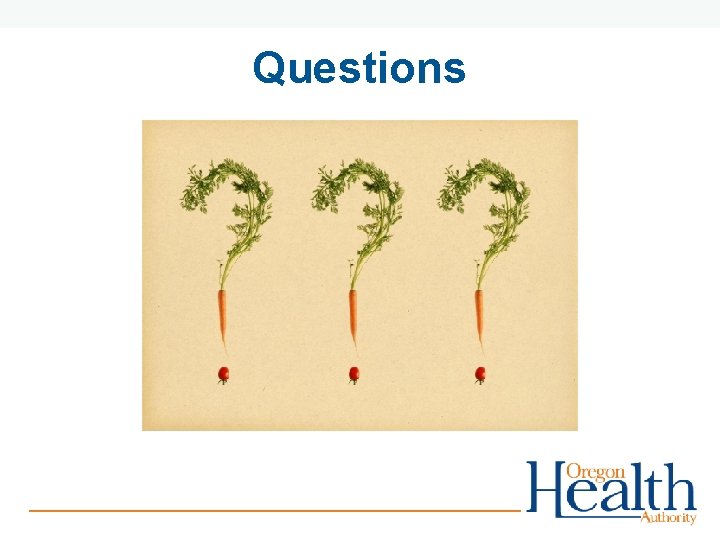 Questions

Oregon
Health
Authority